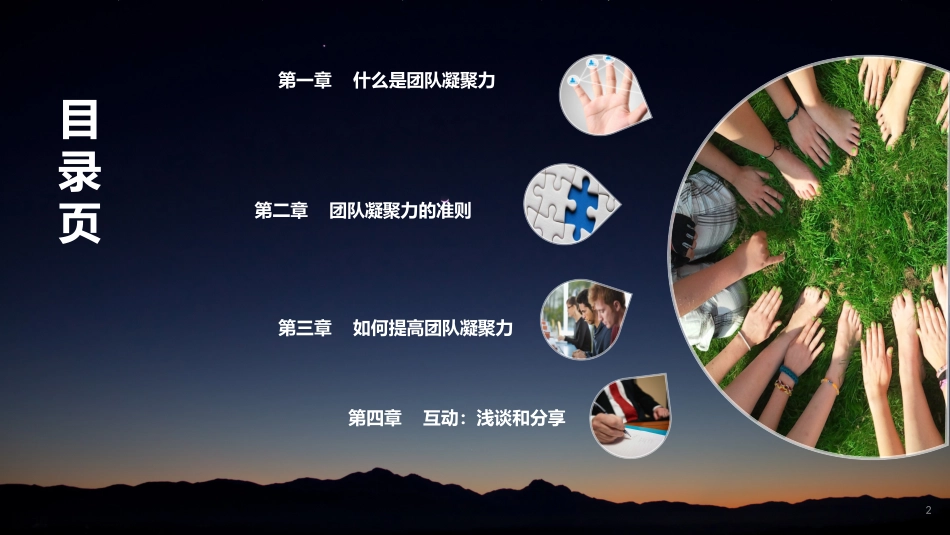 目录页

第一章　什么是团队凝聚力

第二章　团队凝聚力的准则

第三章　如何提高团队凝聚力

第四章　互动：浅谈和分享

2